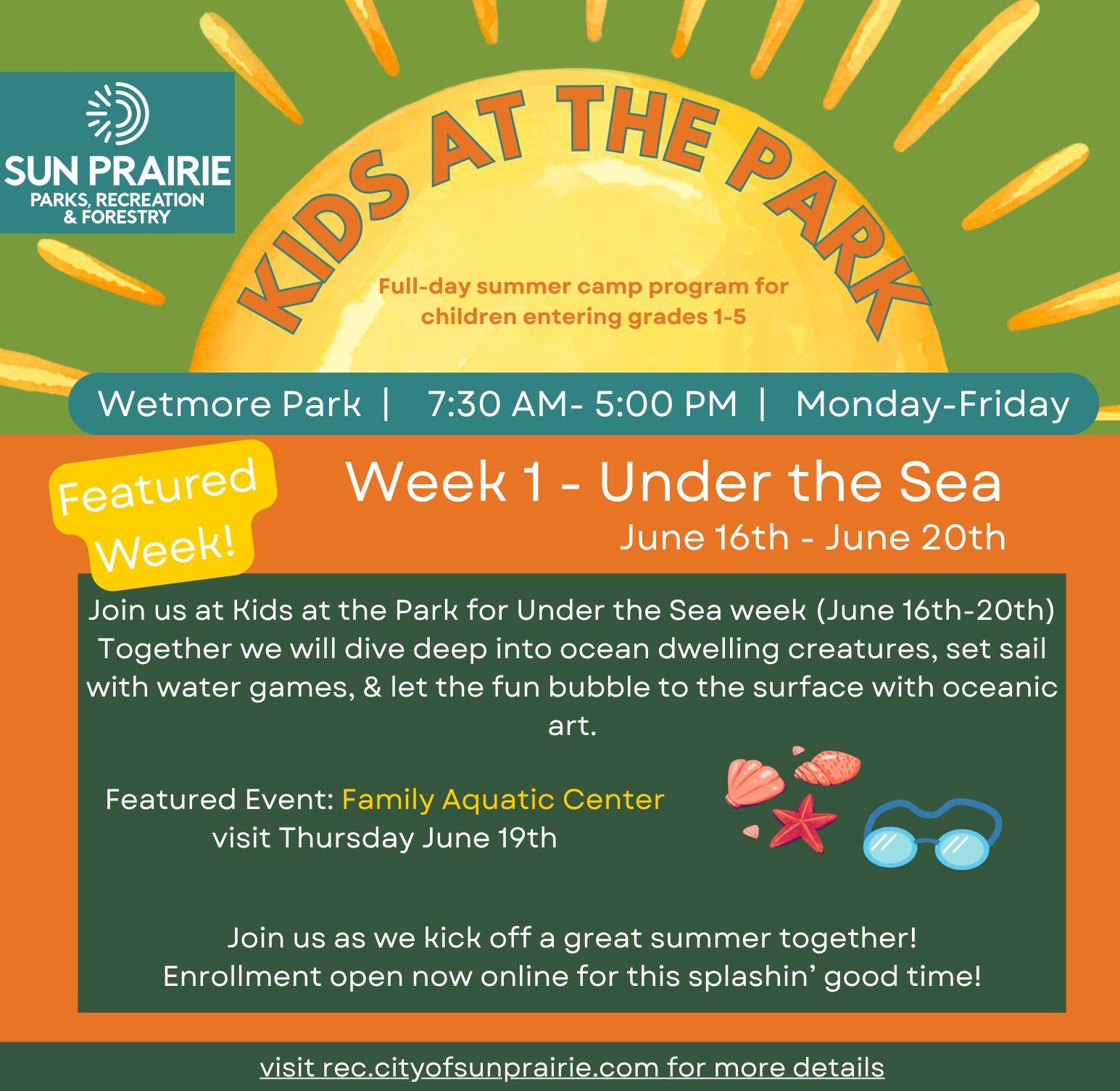 SUN PRAIRIE
PARKS, RECREATION
& FORESTRY

KIDS AT THE PARK

Full-day summer camp program for children entering grades 1-5

Wetmore Park | 7:30 AM- 5:00 PM | Monday-Friday

Featured Week!

Week 1 - Under the Sea
June 16th - June 20th

Join us at Kids at the Park for Under the Sea week (June 16th-20th) Together we will dive deep into ocean dwelling creatures, set sail with water games, & let the fun bubble to the surface with oceanic art.

Featured Event: Family Aquatic Center visit Thursday June 19th

Join us as we kick off a great summer together!
Enrollment open now online for this splashin' good time!

visit rec.cityofsunprairie.com for more details